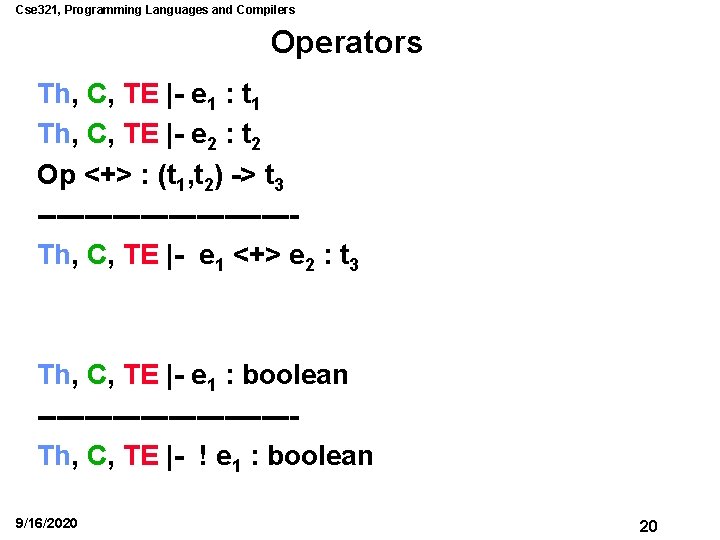 Cse321, Programming Languages and Compilers

Operators

Th, C, TE |- $e_1$ : $t_1$
Th, C, TE |- $e_2$ : $t_2$
Op <+> : ($t_1$,$t_2$) -> $t_3$
------------------------------
Th, C, TE |- $e_1$ <+> $e_2$ : $t_3$

Th, C, TE |- $e_1$ : boolean
------------------------------
Th, C, TE |- ! $e_1$ : boolean

9/16/2020

20